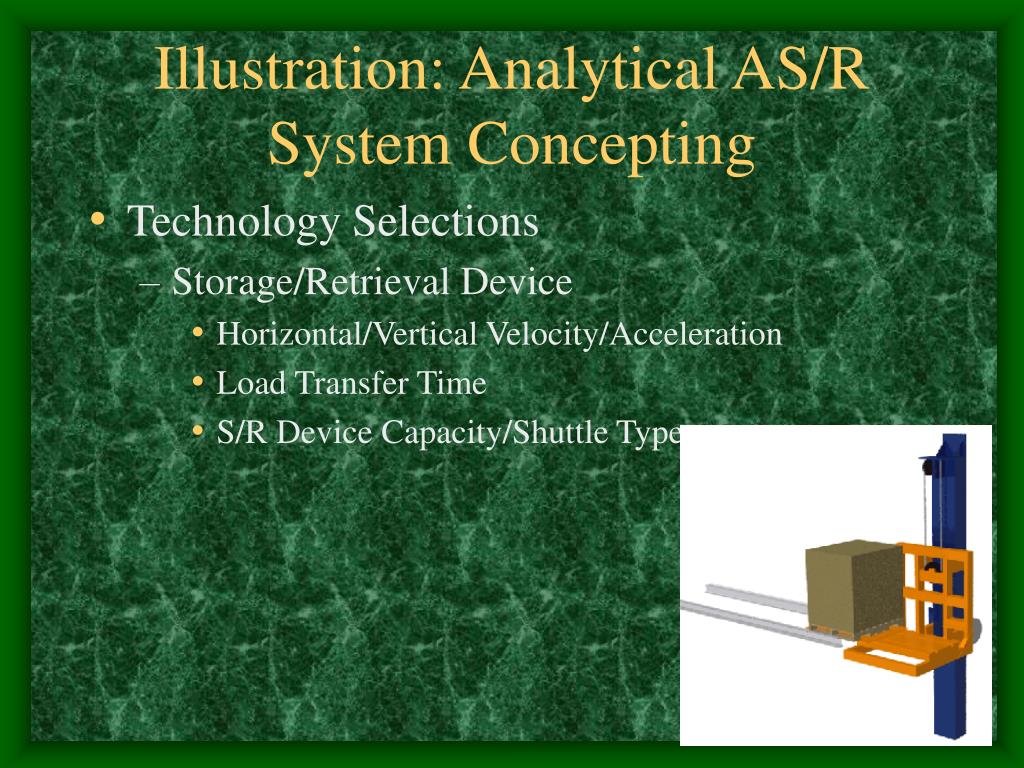 Illustration: Analytical AS/R System Concepting

• Technology Selections
– Storage/Retrieval Device
• Horizontal/Vertical Velocity/Acceleration
• Load Transfer Time
• S/R Device Capacity/Shuttle Type